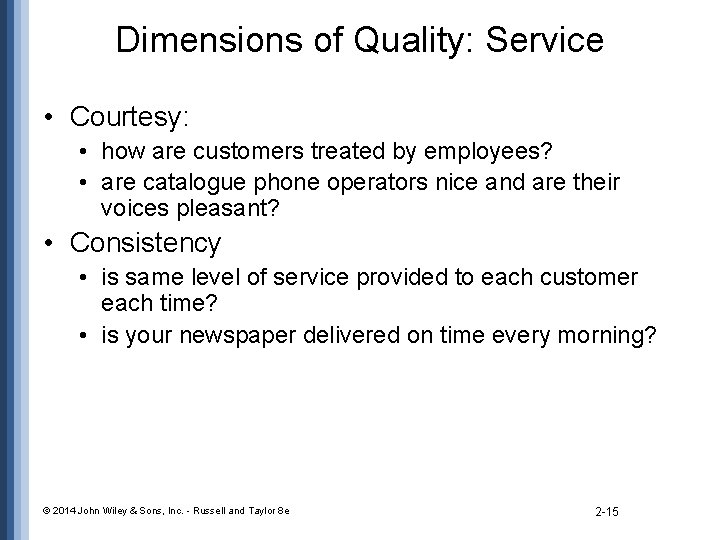 Dimensions of Quality: Service

• Courtesy:
  • how are customers treated by employees?
  • are catalogue phone operators nice and are their voices pleasant?
• Consistency
  • is same level of service provided to each customer each time?
  • is your newspaper delivered on time every morning?

© 2014 John Wiley & Sons, Inc. - Russell and Taylor 8e

2-15